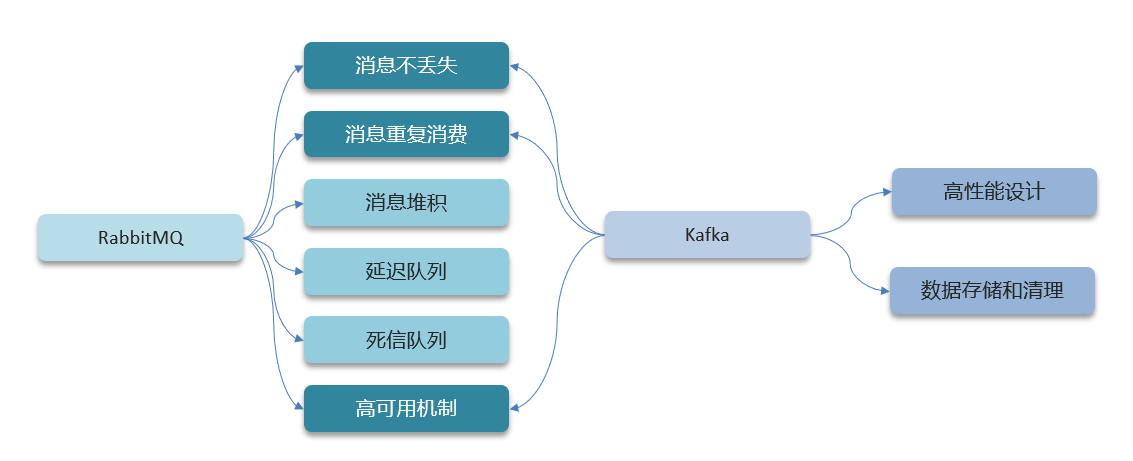 RabbitMQ

消息不丢失

消息重复消费

消息堆积

延迟队列

死信队列

高可用机制

Kafka

高性能设计

数据存储和清理